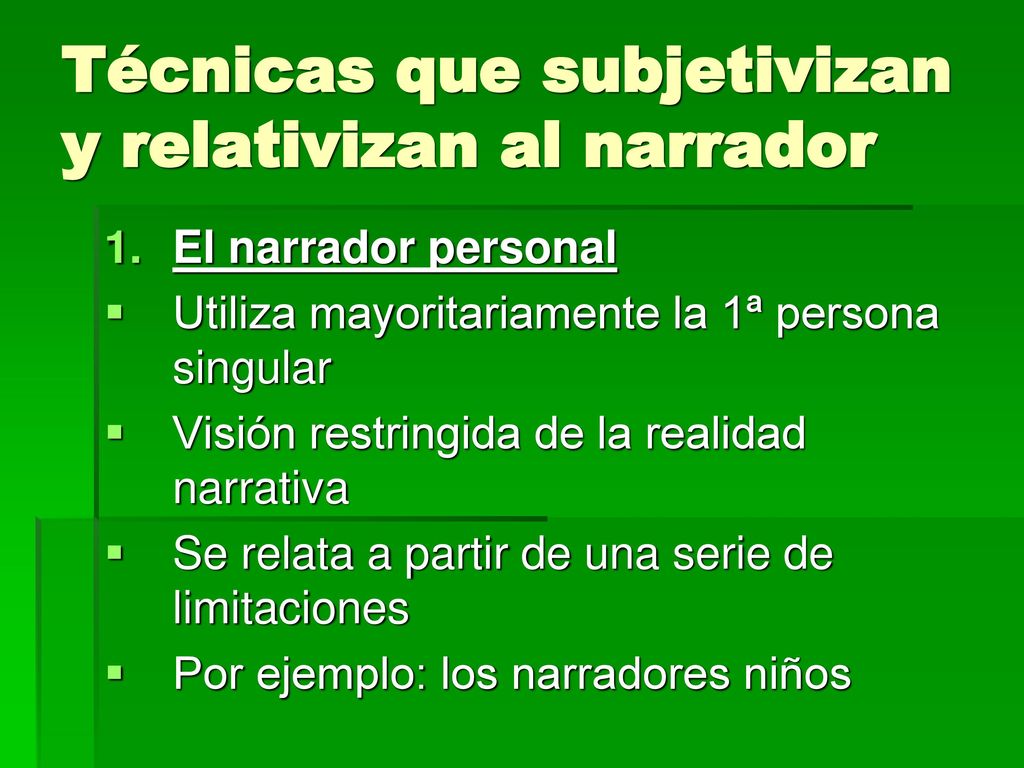 Técnicas que subjetivizan y relativizan al narrador

1. El narrador personal

- Utiliza mayoritariamente la 1ª persona singular
- Visión restringida de la realidad narrativa
- Se relata a partir de una serie de limitaciones
- Por ejemplo: los narradores niños